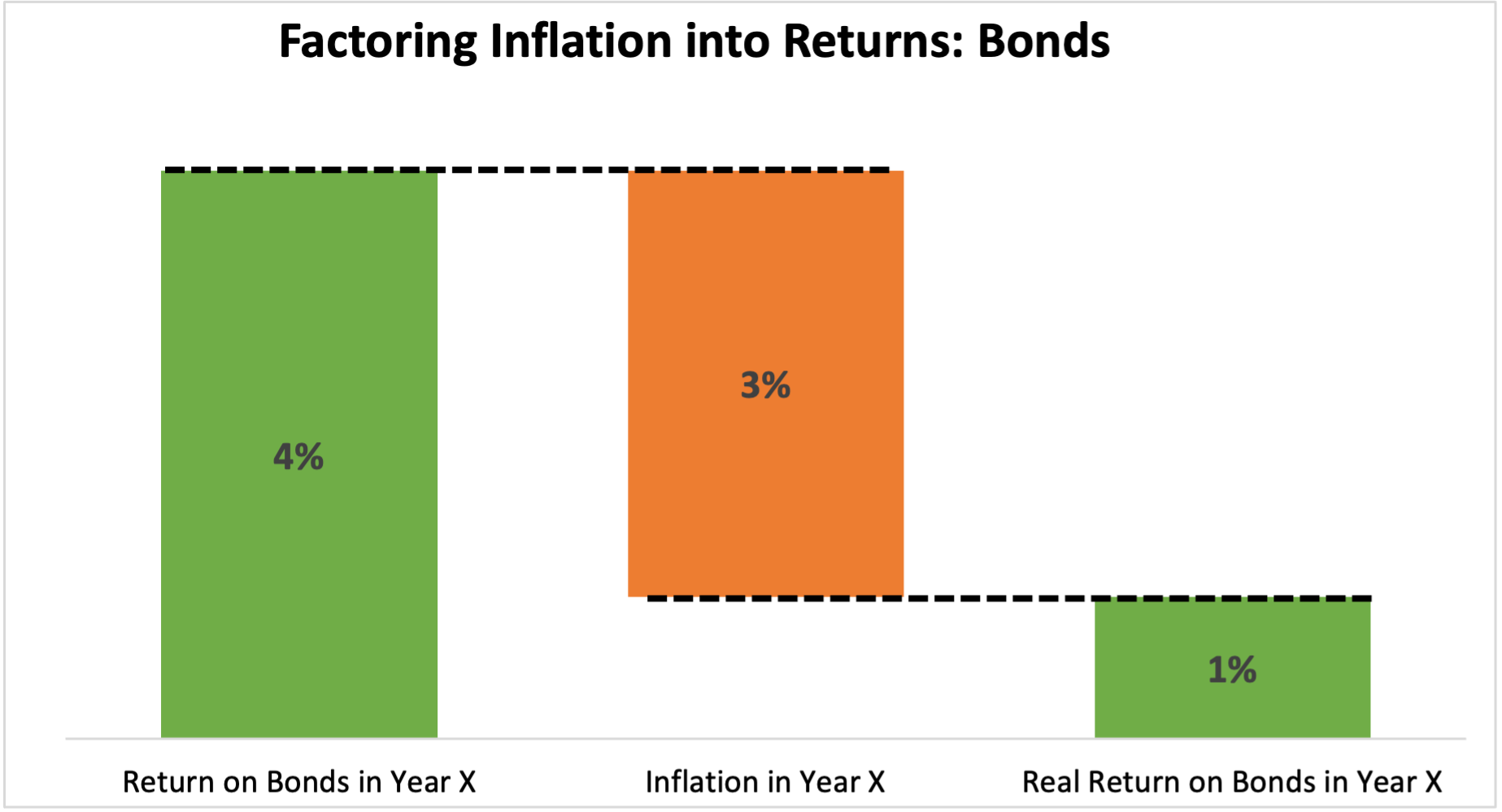 Factoring Inflation into Returns: Bonds

4%

3%

1%

Return on Bonds in Year X

Inflation in Year X

Real Return on Bonds in Year X